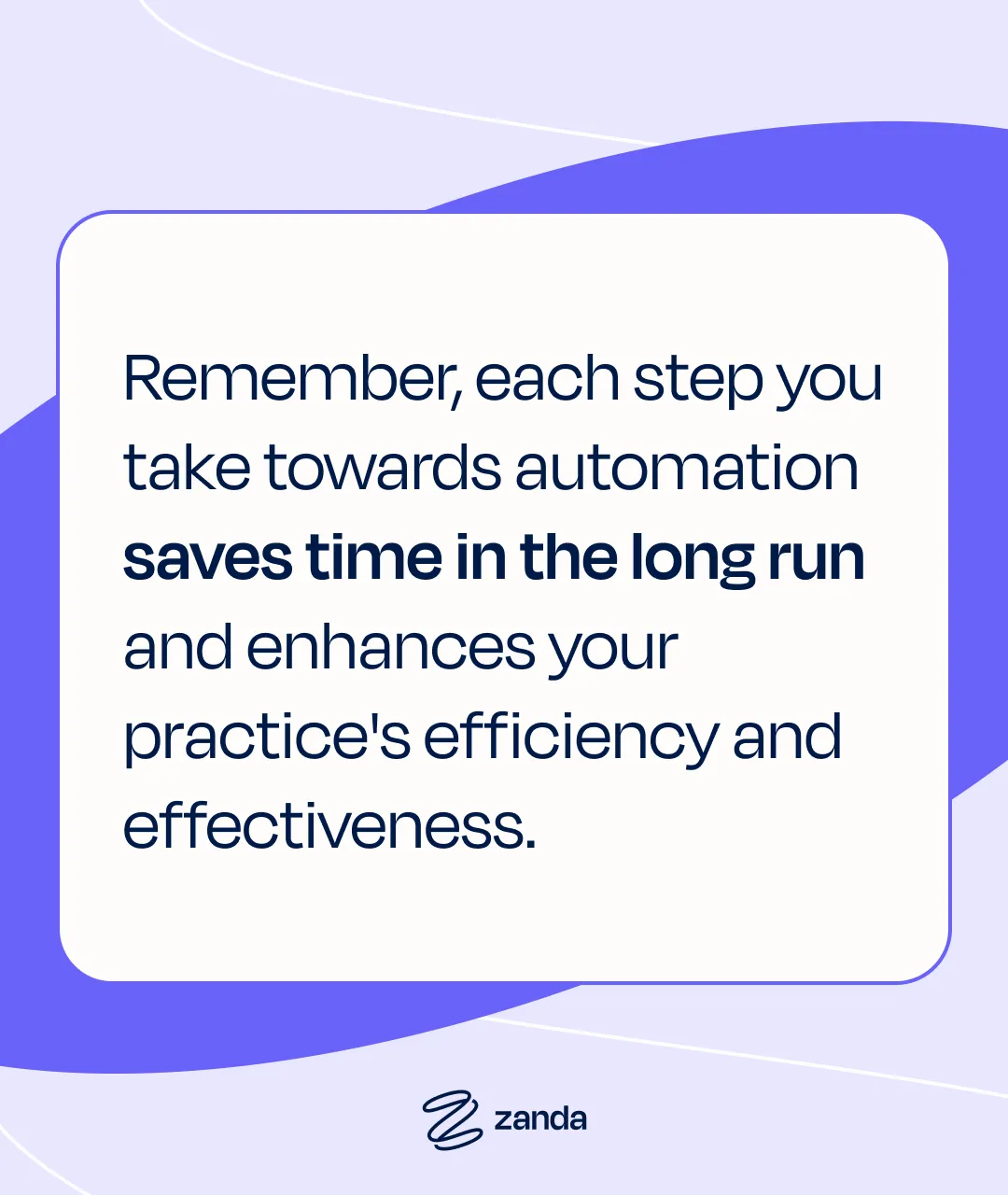 Remember, each step you take towards automation saves time in the long run and enhances your practice's efficiency and effectiveness.

zanda